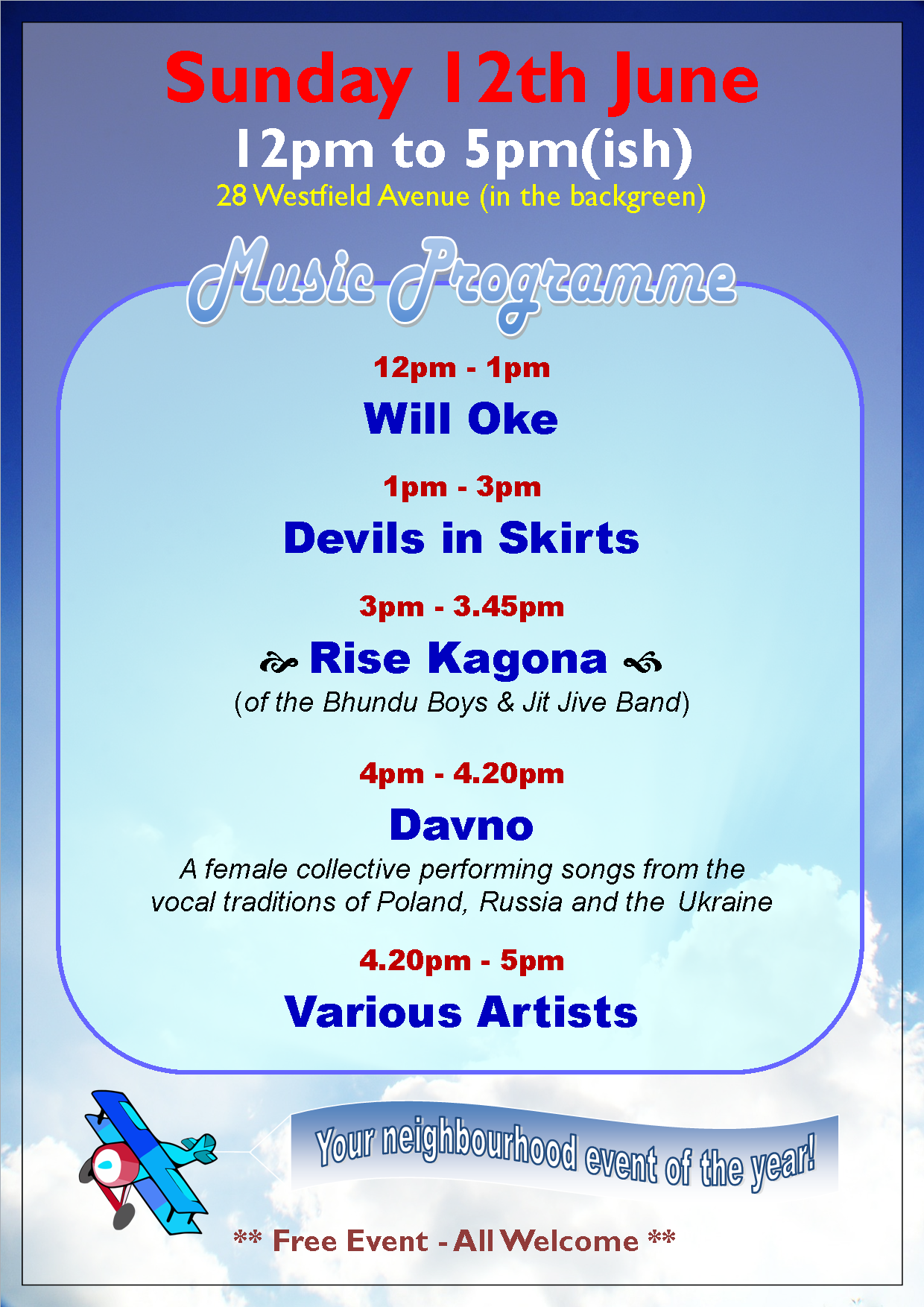 Sunday 12th June

12pm to 5pm(ish)

28 Westfield Avenue (in the backgreen)

Music Programme

12pm - 1pm

Will Oke

1pm - 3pm

Devils in Skirts

3pm - 3.45pm

Rise Kagona

(of the Bhundu Boys & Jit Jive Band)

4pm - 4.20pm

Davno

A female collective performing songs from the vocal traditions of Poland, Russia and the Ukraine

4.20pm - 5pm

Various Artists

Your neighbourhood event of the year!

** Free Event - All Welcome **